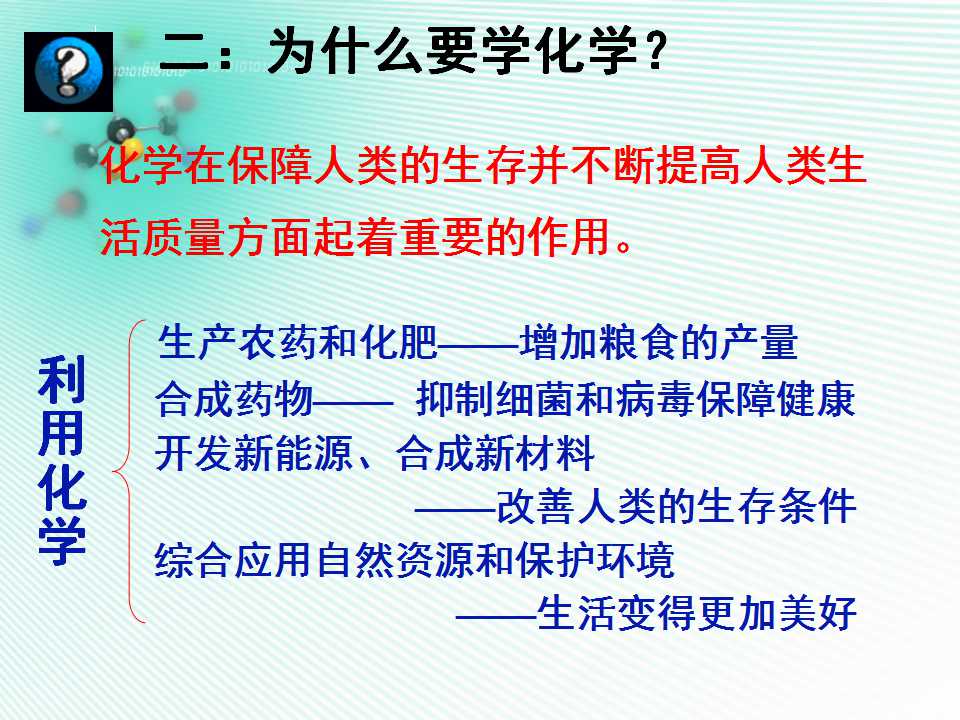 二：为什么要学化学？

化学在保障人类的生存并不断提高人类生活质量方面起着重要的作用。

利用化学

生产农药和化肥——增加粮食的产量
合成药物—— 抑制细菌和病毒保障健康
开发新能源、合成新材料
——改善人类的生存条件
综合应用自然资源和保护环境
——生活变得更加美好